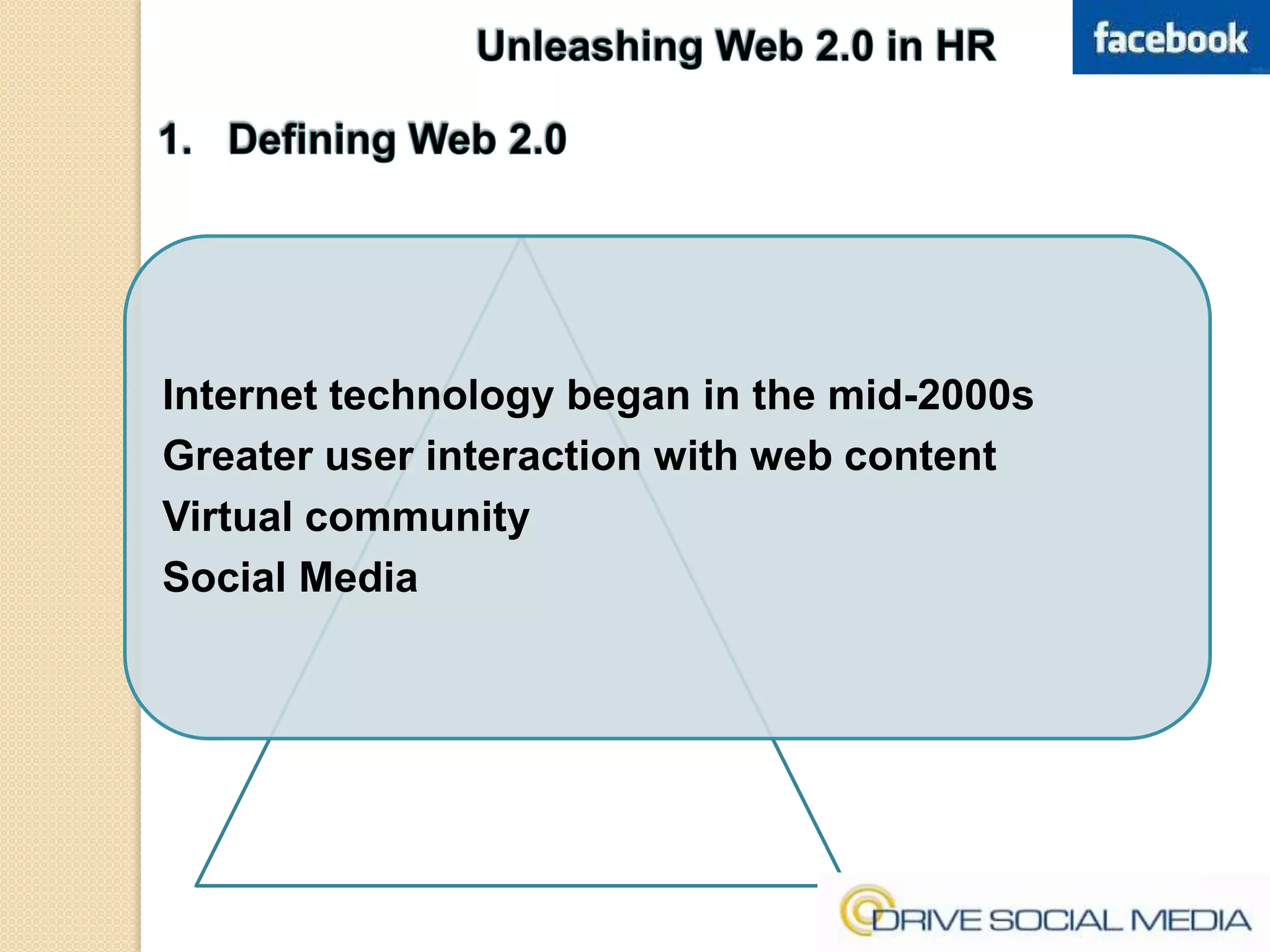 Unleashing Web 2.0 in HR

facebook

1. Defining Web 2.0

Internet technology began in the mid-2000s
Greater user interaction with web content
Virtual community
Social Media

DRIVE SOCIAL MEDIA